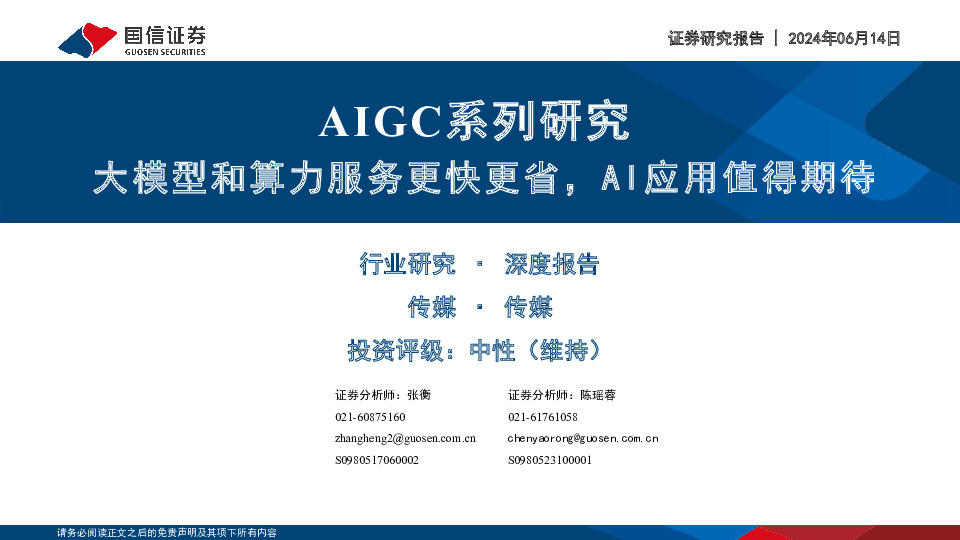 国信证券
GUOSEN SECURITIES

证券研究报告 | 2024年06月14日

AIGC系列研究

大模型和算力服务更快更省，AI应用值得期待

行业研究 · 深度报告

传媒 · 传媒

投资评级：中性（维持）

证券分析师：张衡
021-60875160
zhangheng2@guosen.com.cn
S0980517060002

证券分析师：陈瑶蓉
021-61761058
chenyaorong@guosen.com.cn
S0980523100001

请务必阅读正文之后的免责声明及其项下所有内容